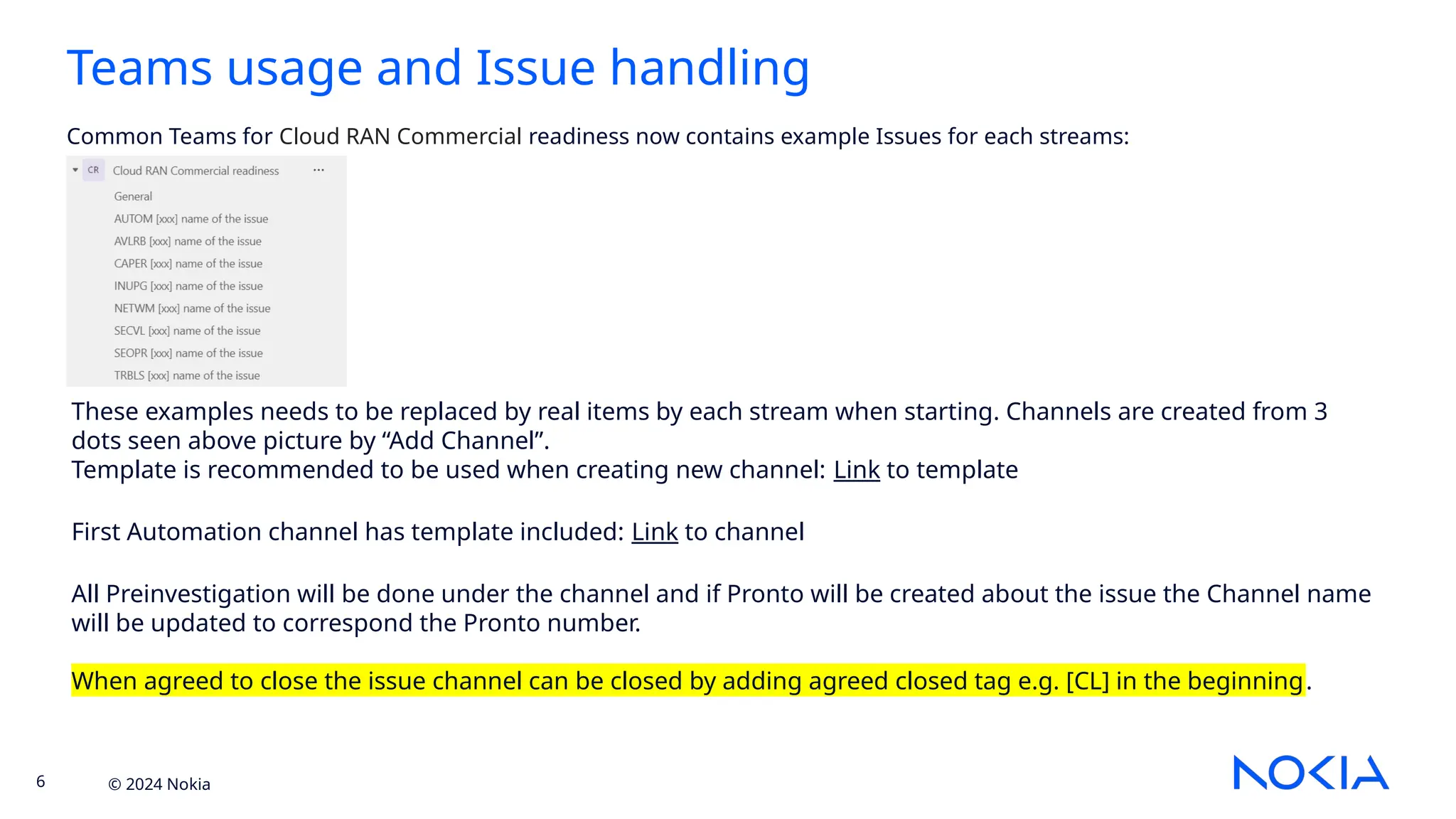 Teams usage and Issue handling

Common Teams for Cloud RAN Commercial readiness now contains example Issues for each streams:

CR Cloud RAN Commercial readiness ...
General
AUTOM [xxx] name of the issue
AVLRB [xxx] name of the issue
CAPER [xxx] name of the issue
INUPG [xxx] name of the issue
NETWM [xxx] name of the issue
SECVL [xxx] name of the issue
SEOPR [xxx] name of the issue
TRBLS [xxx] name of the issue

These examples needs to be replaced by real items by each stream when starting. Channels are created from 3 dots seen above picture by “Add Channel”.
Template is recommended to be used when creating new channel: Link to template

First Automation channel has template included: Link to channel

All Preinvestigation will be done under the channel and if Pronto will be created about the issue the Channel name will be updated to correspond the Pronto number.

When agreed to close the issue channel can be closed by adding agreed closed tag e.g. [CL] in the beginning.

6 © 2024 Nokia

NOKIA